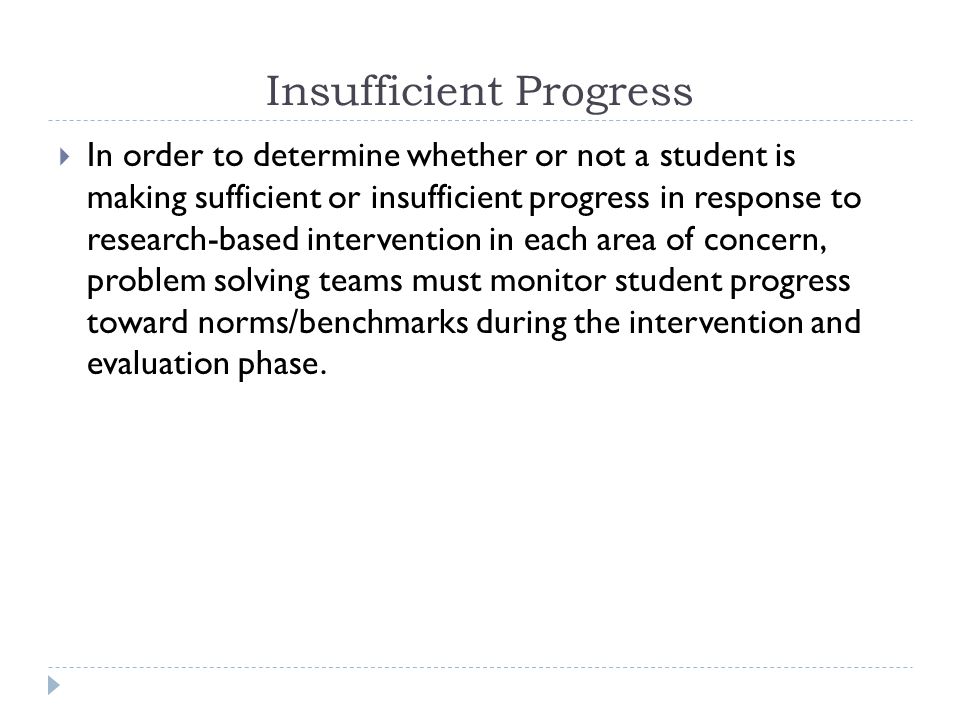 Insufficient Progress

In order to determine whether or not a student is making sufficient or insufficient progress in response to research-based intervention in each area of concern, problem solving teams must monitor student progress toward norms/benchmarks during the intervention and evaluation phase.